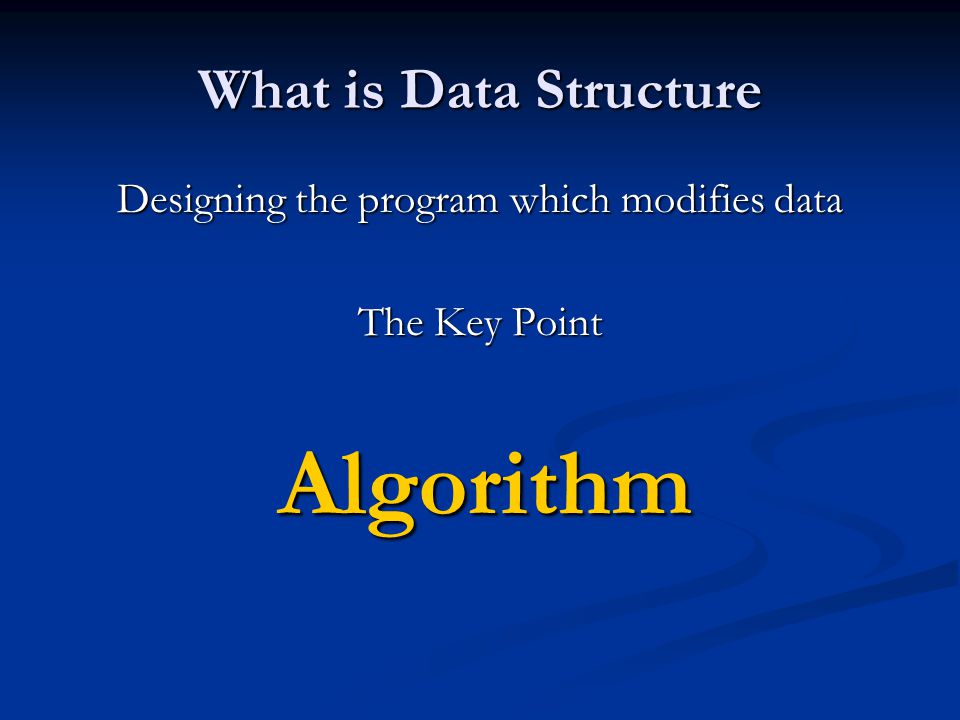 What is Data Structure

Designing the program which modifies data

The Key Point

Algorithm